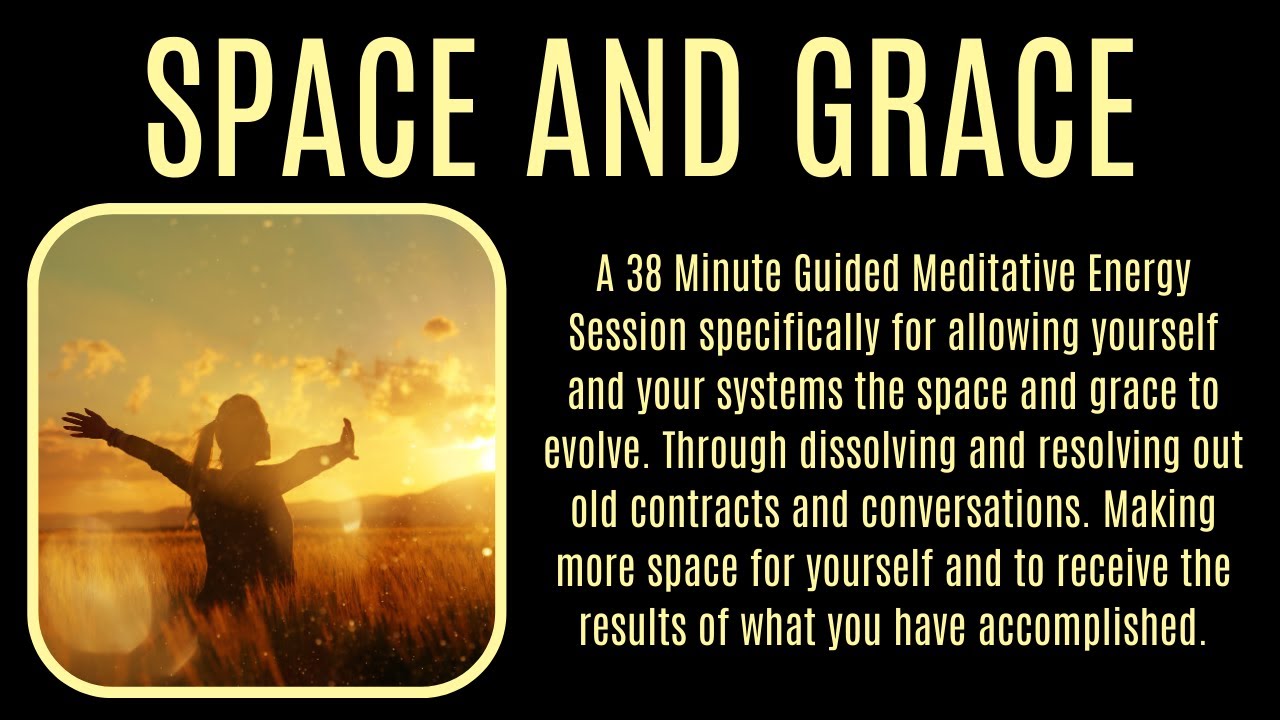 SPACE AND GRACE

A 38 Minute Guided Meditative Energy Session specifically for allowing yourself and your systems the space and grace to evolve. Through dissolving and resolving out old contracts and conversations. Making more space for yourself and to receive the results of what you have accomplished.